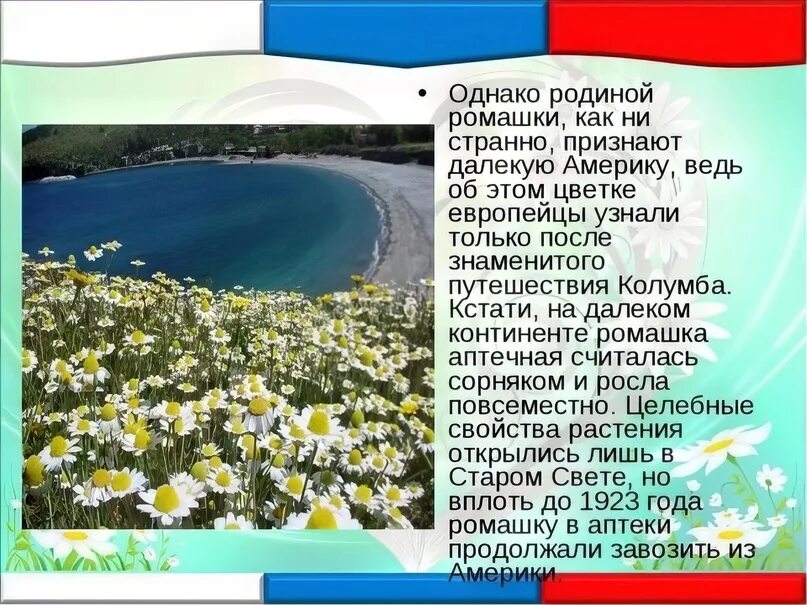 • Однако родиной ромашки, как ни странно, признают далекую Америку, ведь об этом цветке европейцы узнали только после знаменитого путешествия Колумба. Кстати, на далеком континенте ромашка аптечная считалась сорняком и росла повсеместно. Целебные свойства растения открылись лишь в Старом Свете, но вплоть до 1923 года ромашку в аптеки продолжали завозить из Америки.